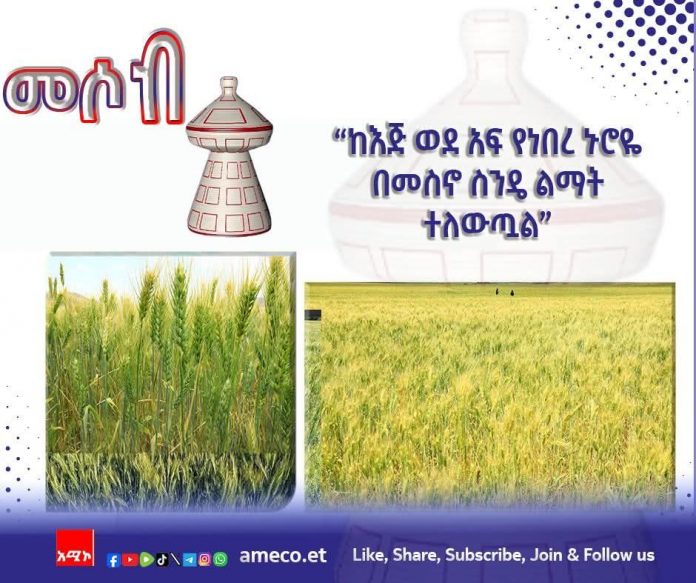 መሶብ

“ከእጅ ወደ አፍ የነበረ ኑሮዬ በመስኖ ስንዴ ልማት ተለውጧል”

አሚኮ

ameco.et Like, Share, Subscribe, Join & Follow us